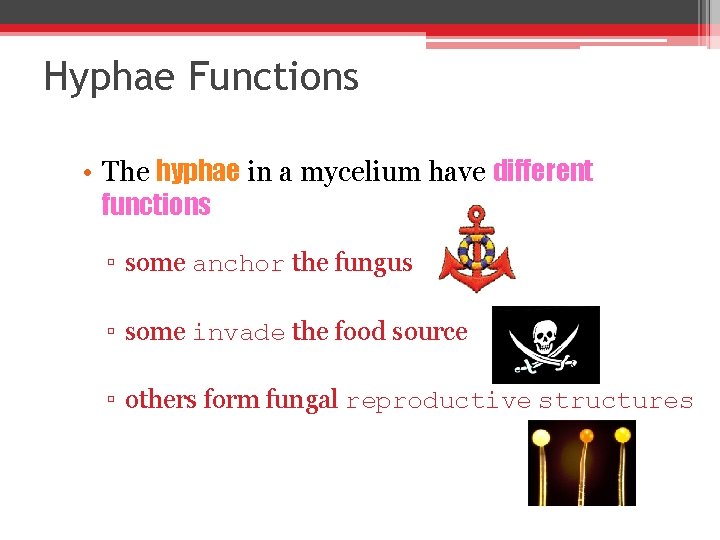 Hyphae Functions

• The hyphae in a mycelium have different functions

▫ some anchor the fungus

▫ some invade the food source

▫ others form fungal reproductive structures